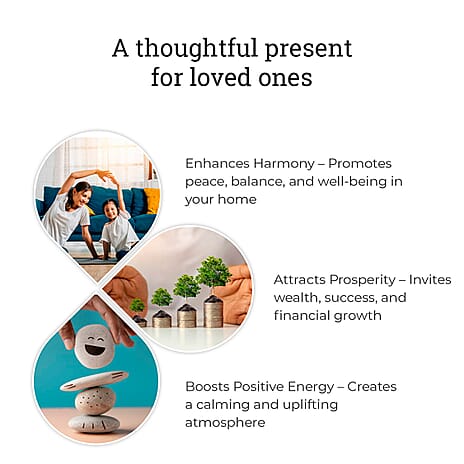 A thoughtful present for loved ones

Enhances Harmony – Promotes peace, balance, and well-being in your home

Attracts Prosperity – Invites wealth, success, and financial growth

Boosts Positive Energy – Creates a calming and uplifting atmosphere